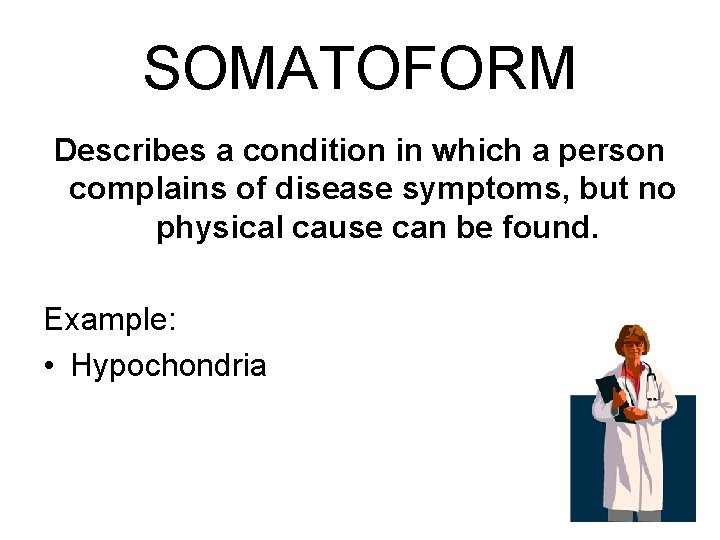 SOMATOFORM

Describes a condition in which a person complains of disease symptoms, but no physical cause can be found.

Example:

• Hypochondria